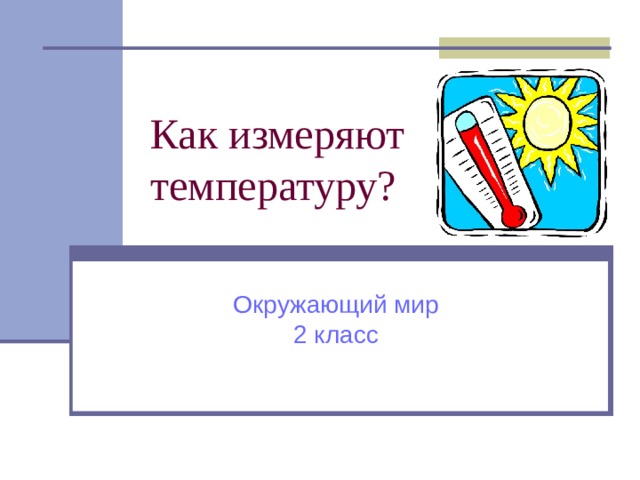 Как измеряют температуру?

Окружающий мир
2 класс